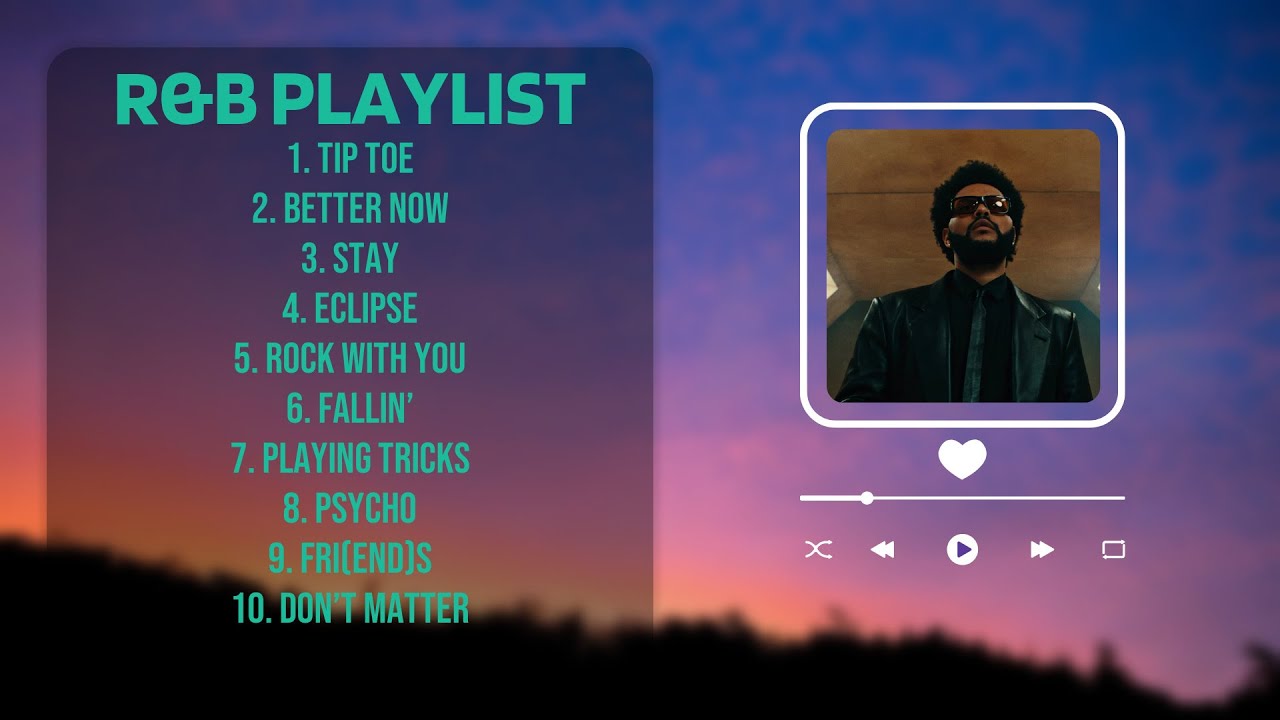 R&B PLAYLIST
1. TIP TOE
2. BETTER NOW
3. STAY
4. ECLIPSE
5. ROCK WITH YOU
6. FALLIN'
7. PLAYING TRICKS
8. PSYCHO
9. FRI(END)S
10. DON'T MATTER